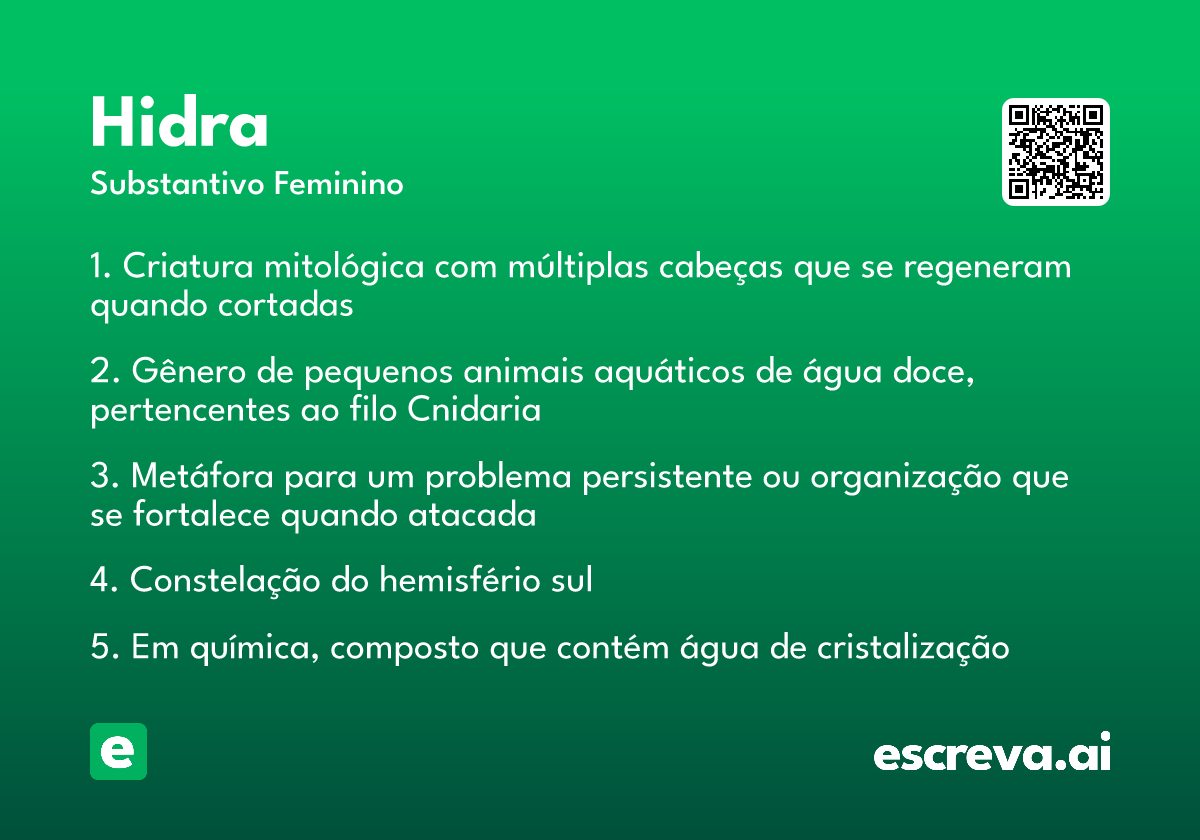 Hidra
Substantivo Feminino

1. Criatura mitológica com múltiplas cabeças que se regeneram quando cortadas

2. Gênero de pequenos animais aquáticos de água doce, pertencentes ao filo Cnidaria

3. Metáfora para um problema persistente ou organização que se fortalece quando atacada

4. Constelação do hemisfério sul

5. Em química, composto que contém água de cristalização

e

escreva.ai